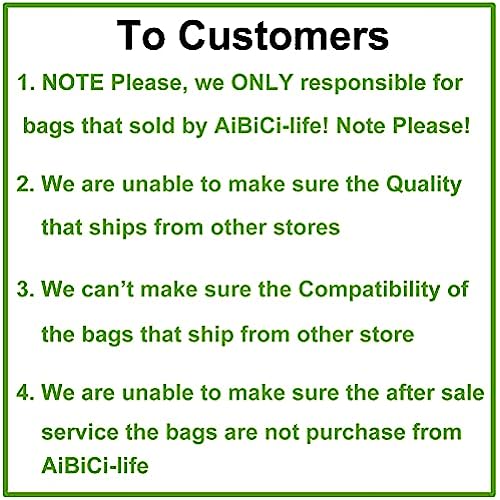 To Customers

1. NOTE Please, we ONLY responsible for bags that sold by AiBiCi-life! Note Please!

2. We are unable to make sure the Quality that ships from other stores

3. We can’t make sure the Compatibility of the bags that ship from other store

4. We are unable to make sure the after sale service the bags are not purchase from AiBiCi-life